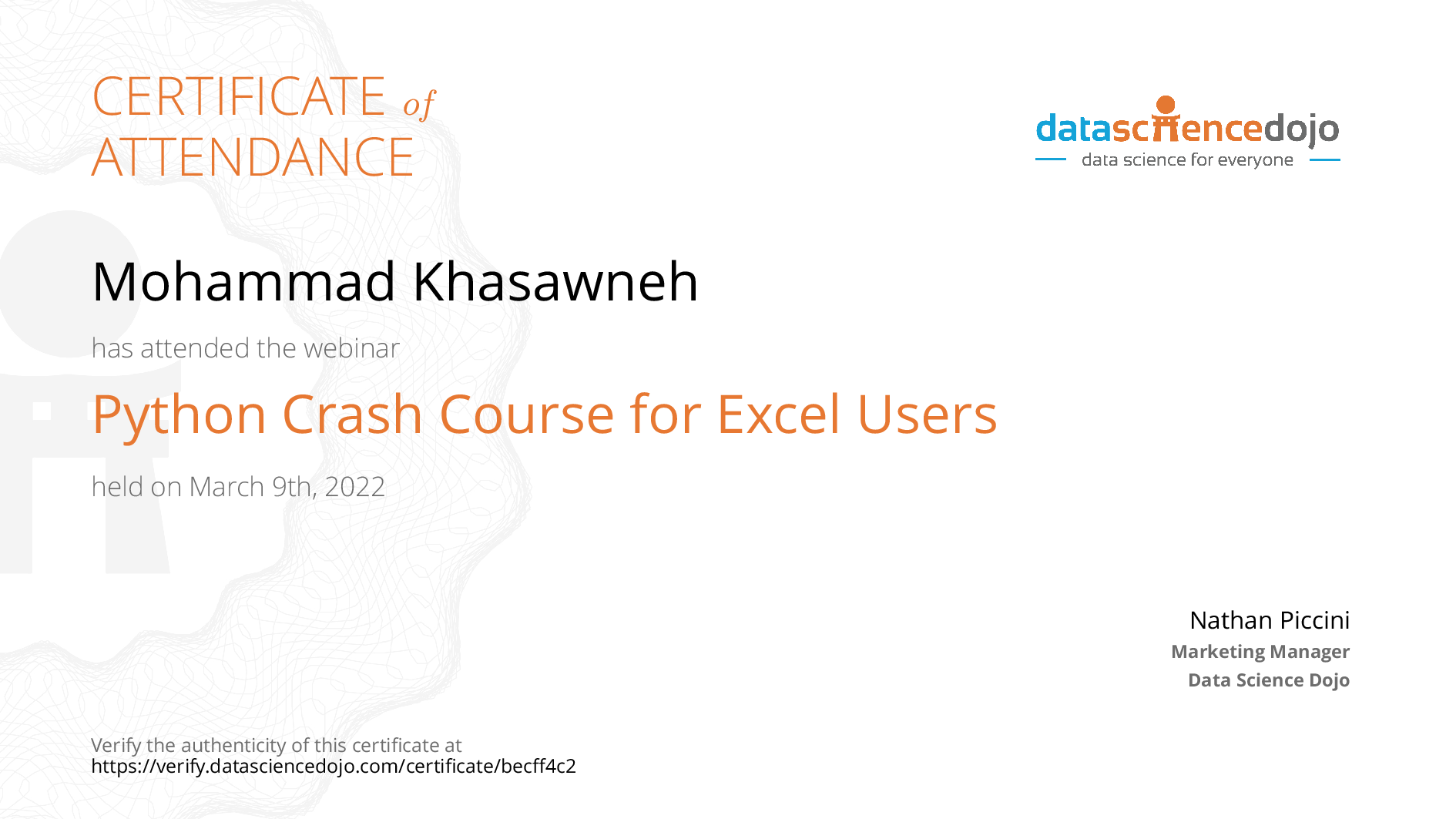 CERTIFICATE of
ATTENDANCE

datasciencedojo
data science for everyone

Mohammad Khasawneh

has attended the webinar

Python Crash Course for Excel Users

held on March 9th, 2022

Nathan Piccini
Marketing Manager
Data Science Dojo

Verify the authenticity of this certificate at
https://verify.datasciencedojo.com/certificate/becff4c2